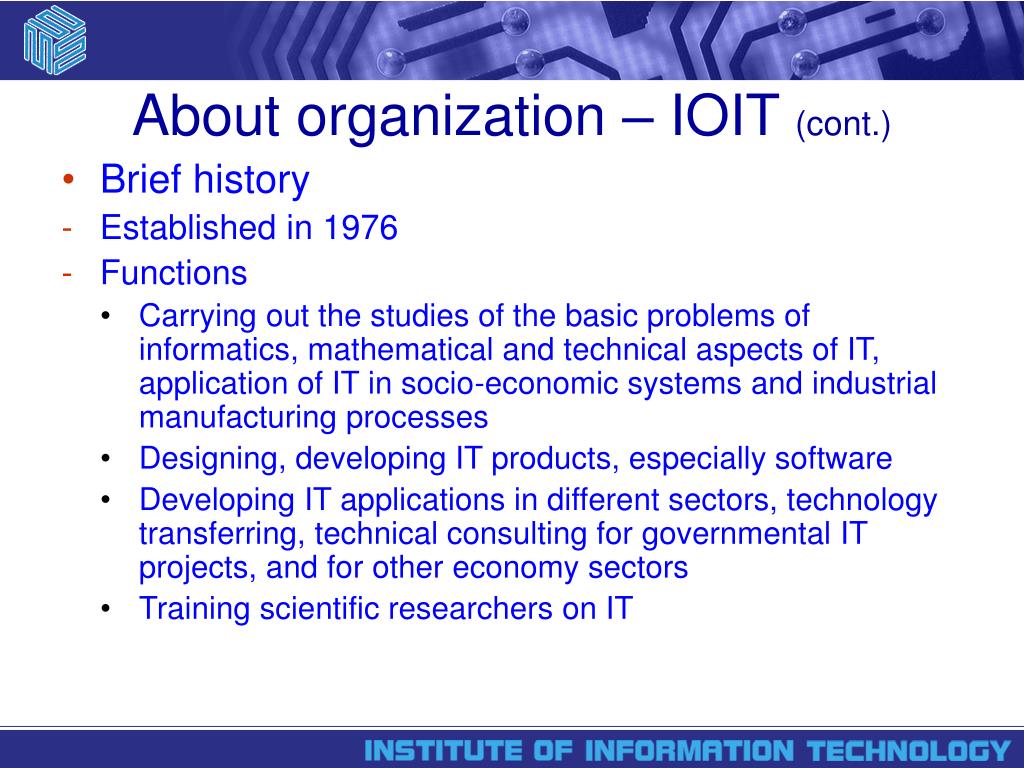 About organization – IOIT (cont.)

• Brief history

- Established in 1976

- Functions

• Carrying out the studies of the basic problems of informatics, mathematical and technical aspects of IT, application of IT in socio-economic systems and industrial manufacturing processes

• Designing, developing IT products, especially software

• Developing IT applications in different sectors, technology transferring, technical consulting for governmental IT projects, and for other economy sectors

• Training scientific researchers on IT

INSTITUTE OF INFORMATION TECHNOLOGY